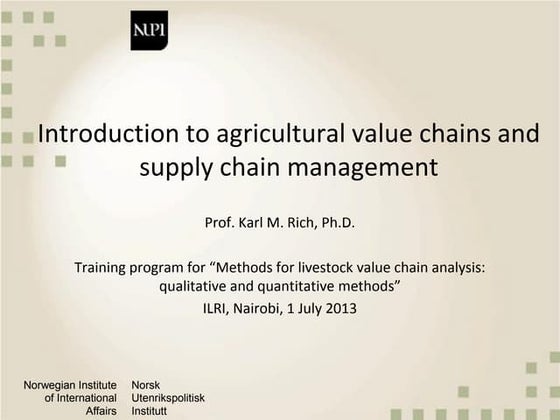 NUPI

Introduction to agricultural value chains and supply chain management

Prof. Karl M. Rich, Ph.D.

Training program for “Methods for livestock value chain analysis: qualitative and quantitative methods”
ILRI, Nairobi, 1 July 2013

Norwegian Institute of International Affairs

Norsk Utenrikspolitisk Institutt